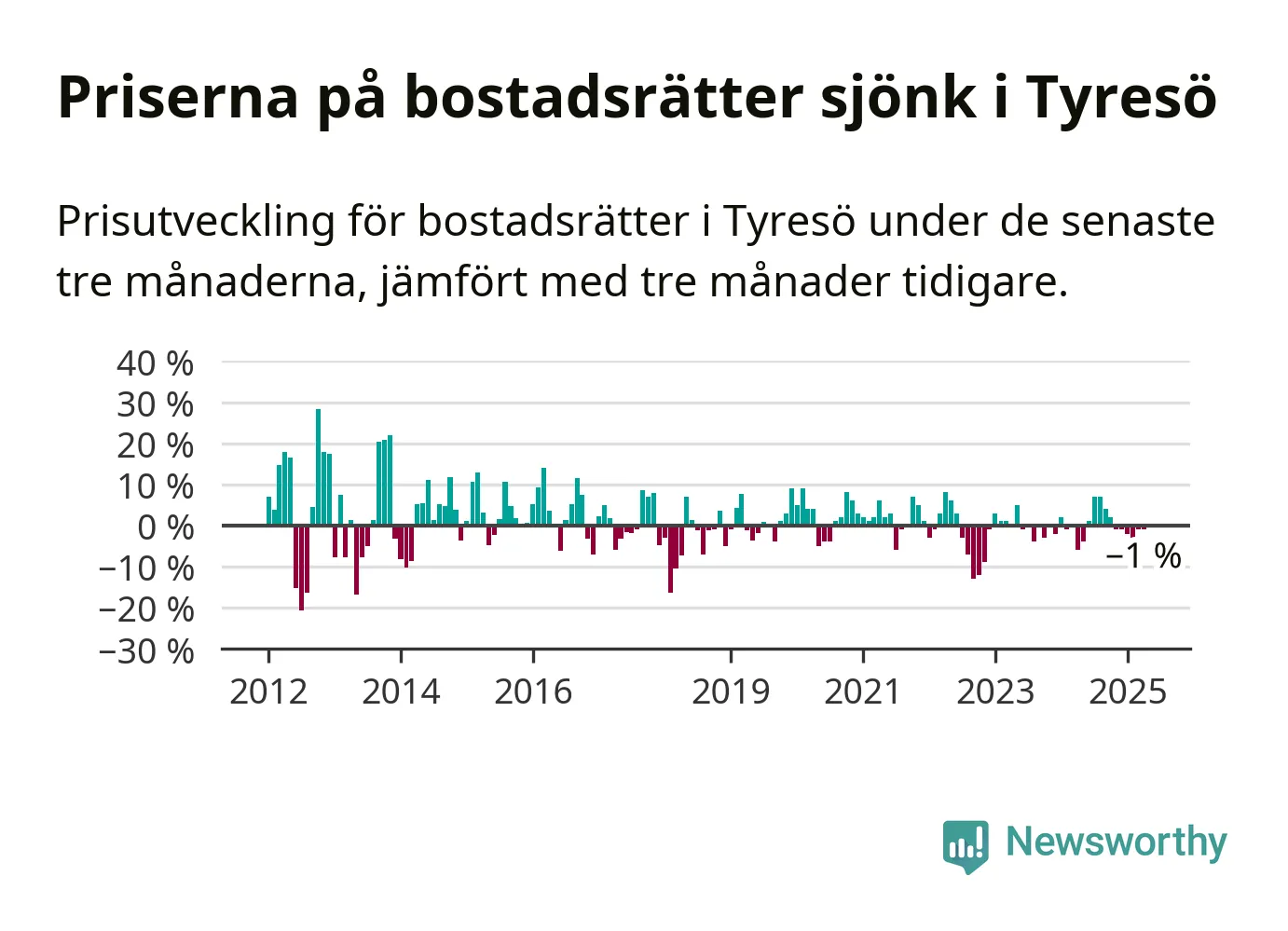 Priserna på bostadsrätter sjönk i Tyresö

Prisutveckling för bostadsrätter i Tyresö under de senaste tre månaderna, jämfört med tre månader tidigare.

40 %
30 %
20 %
10 %
0 %
−10 %
−20 %
−30 %

−1 %

2012
2014
2016
2019
2021
2023
2025

Newsworthy